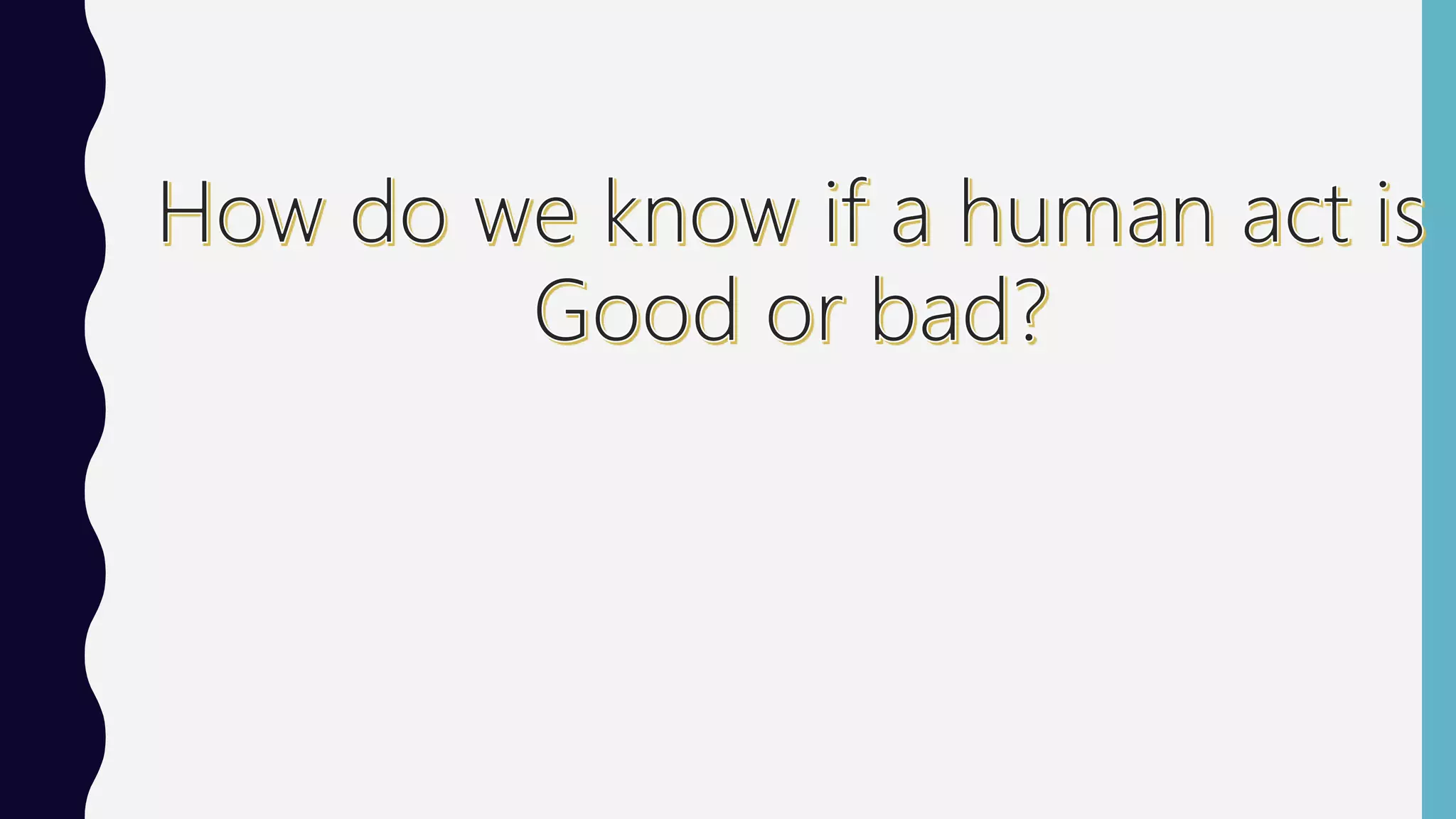 How do we know if a human act is Good or bad?